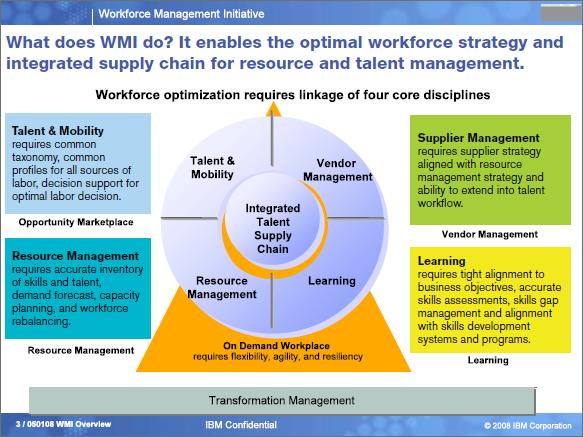 Workforce Management Initiative

What does WMI do? It enables the optimal workforce strategy and integrated supply chain for resource and talent management.

Workforce optimization requires linkage of four core disciplines

Talent & Mobility requires common taxonomy, common profiles for all sources of labor, decision support for optimal labor decision.

Opportunity Marketplace

Resource Management requires accurate inventory of skills and talent, demand forecast, capacity planning, and workforce rebalancing.

Resource Management

Talent & Mobility

Vendor Management

Integrated Talent Supply Chain

Resource Management

Learning

On Demand Workplace
requires flexibility, agility, and resiliency

Supplier Management requires supplier strategy aligned with resource management strategy and ability to extend into talent workflow.

Vendor Management

Learning requires tight alignment to business objectives, accurate skills assessments, skills gap management and alignment with skills development systems and programs.

Learning

Transformation Management

3 / 050108 WMI Overview

IBM Confidential

© 2008 IBM Corporation